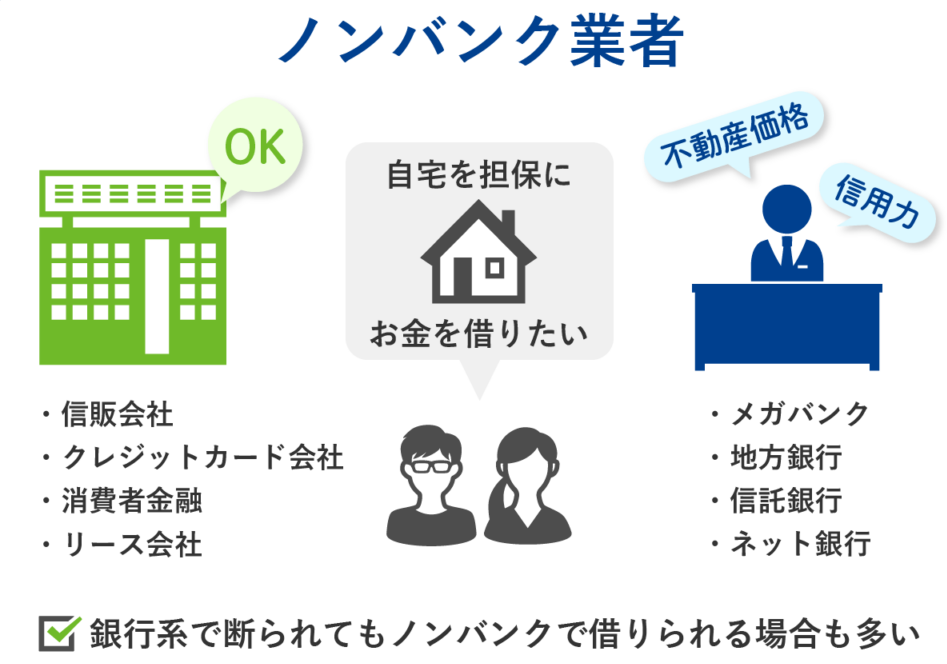 ノンバンク業者

OK

自宅を担保に

お金を借りたい

不動産価格

信用力

・信販会社
・クレジットカード会社
・消費者金融
・リース会社

・メガバンク
・地方銀行
・信託銀行
・ネット銀行

銀行系で断られてもノンバンクで借りられる場合も多い